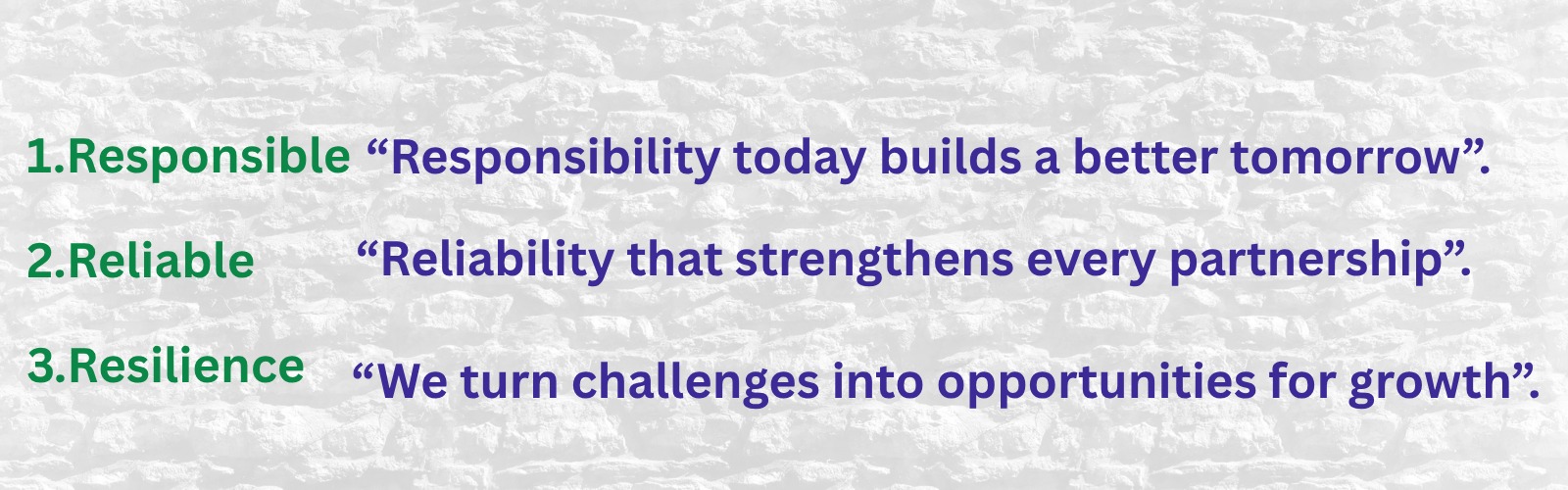 1.Responsible “Responsibility today builds a better tomorrow”.

2.Reliable “Reliability that strengthens every partnership”.

3.Resilience “We turn challenges into opportunities for growth”.